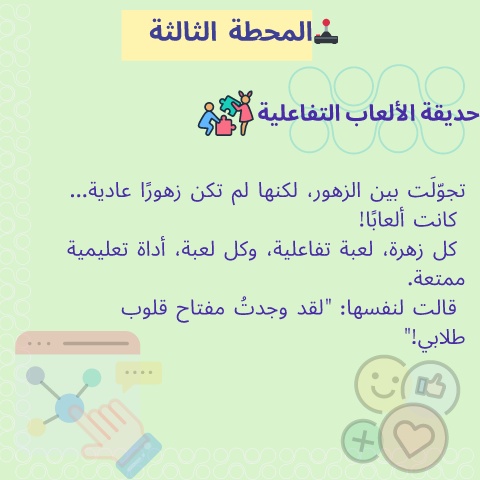 المحطة الثالثة

حديقة الألعاب التفاعلية

تجوّلَت بين الزهور، لكنها لم تكن زهورًا عادية... كانت ألعابًا!
كل زهرة، لعبة تفاعلية، وكل لعبة، أداة تعليمية ممتعة.
قالت لنفسها: "لقد وجدتُ مفتاح قلوب طلابي!"